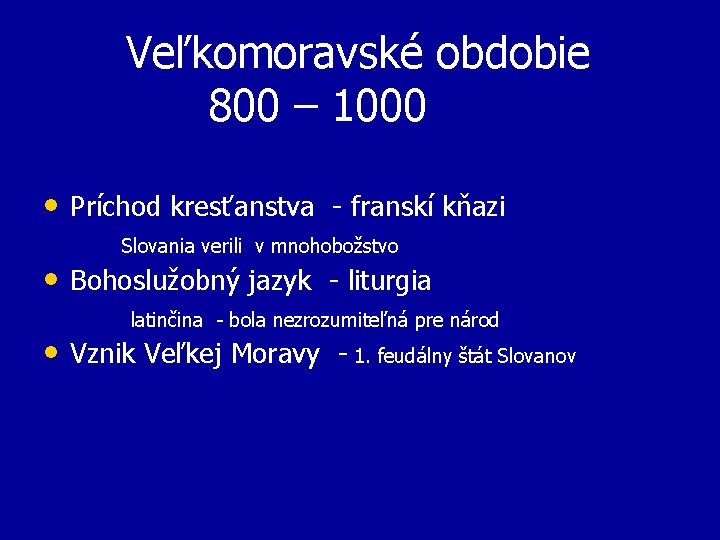 Veľkomoravské obdobie
800 – 1000

• Príchod kresťanstva - franskí kňazi

Slovania verili v mnohobožstvo

• Bohoslužobný jazyk - liturgia

latinčina - bola nezrozumiteľná pre národ

• Vznik Veľkej Moravy - 1. feudálny štát Slovanov